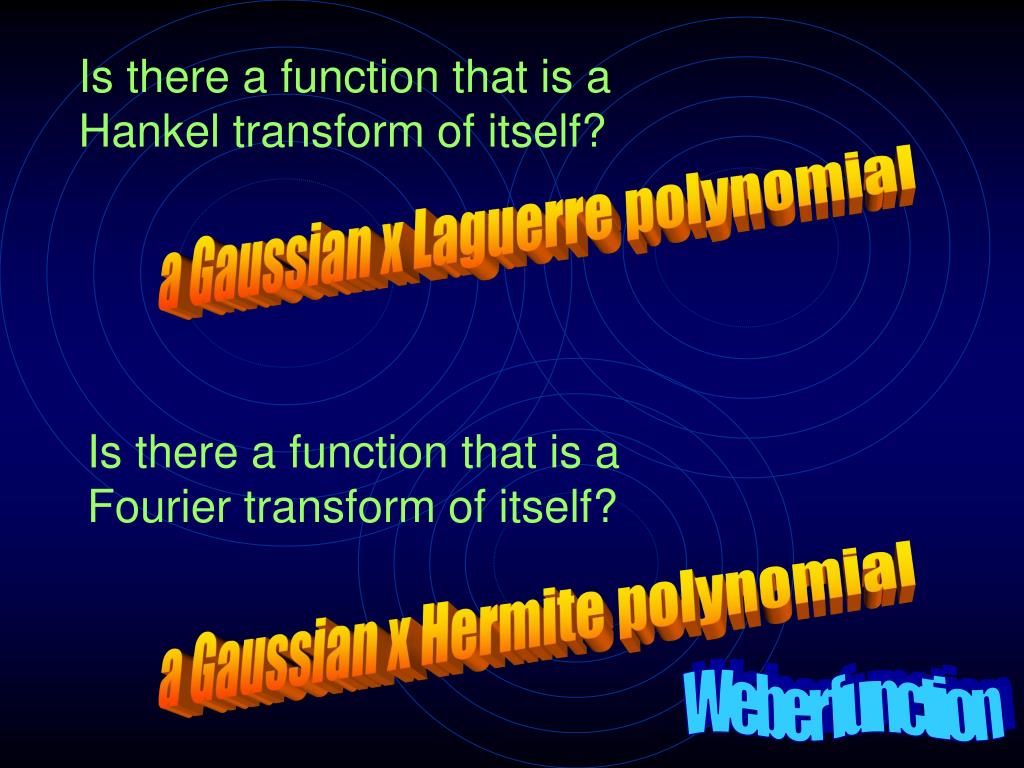 Is there a function that is a Hankel transform of itself?

a Gaussian x Laguerre polynomial

Is there a function that is a Fourier transform of itself?

a Gaussian x Hermite polynomial

Weberfunction